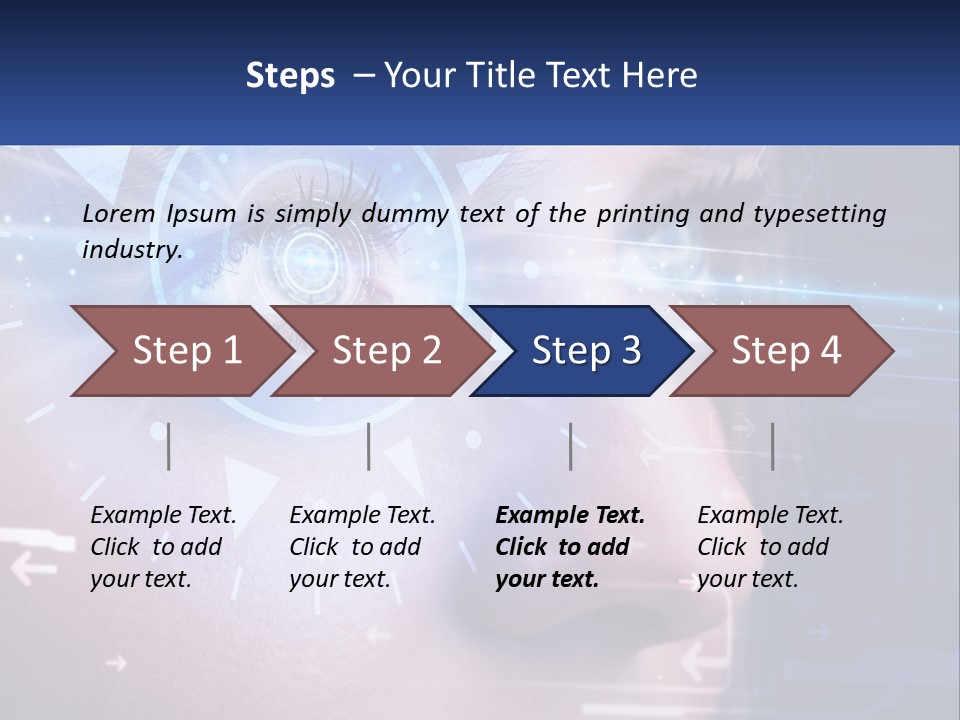 Steps – Your Title Text Here

Lorem Ipsum is simply dummy text of the printing and typesetting industry.

Step 1

Step 2

Step 3

Step 4

Example Text. Click to add your text.

Example Text. Click to add your text.

Example Text. Click to add your text.

Example Text. Click to add your text.